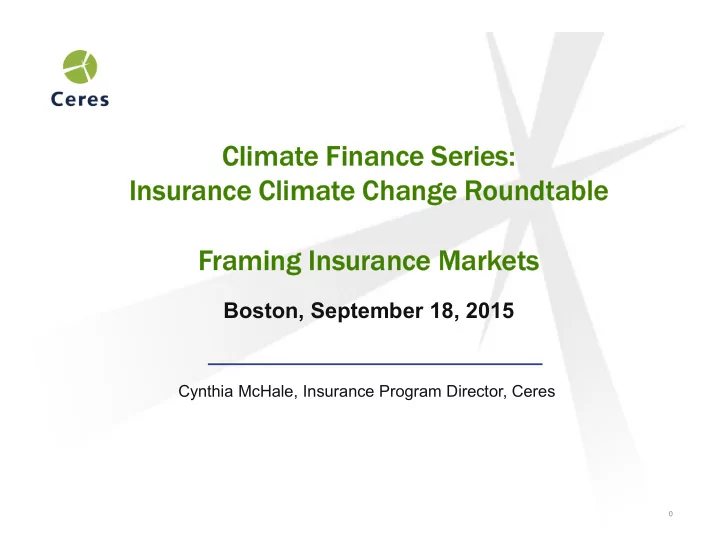 Ceres

Climate Finance Series:
Insurance Climate Change Roundtable

Framing Insurance Markets

Boston, September 18, 2015

Cynthia McHale, Insurance Program Director, Ceres

0